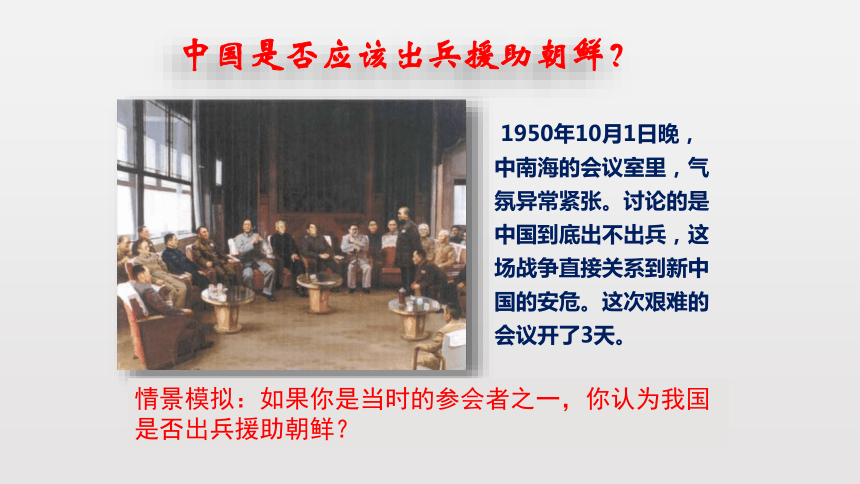 中国是否应该出兵援助朝鲜？

1950年10月1日晚，中南海的会议室里，气氛异常紧张。讨论的是中国到底出不出兵，这场战争直接关系到新中国的安危。这次艰难的会议开了3天。

情景模拟：如果你是当时的参会者之一，你认为我国是否出兵援助朝鲜？